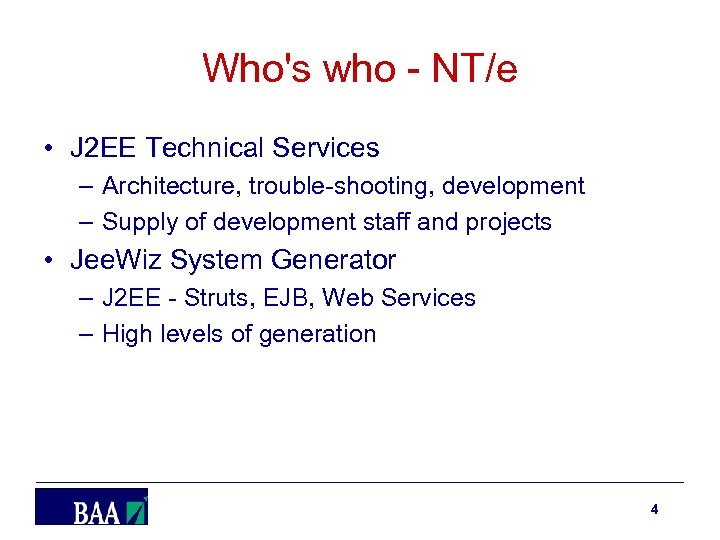 Who's who - NT/e

• J2EE Technical Services
– Architecture, trouble-shooting, development
– Supply of development staff and projects
• JeeWiz System Generator
– J2EE - Struts, EJB, Web Services
– High levels of generation

BAA

4